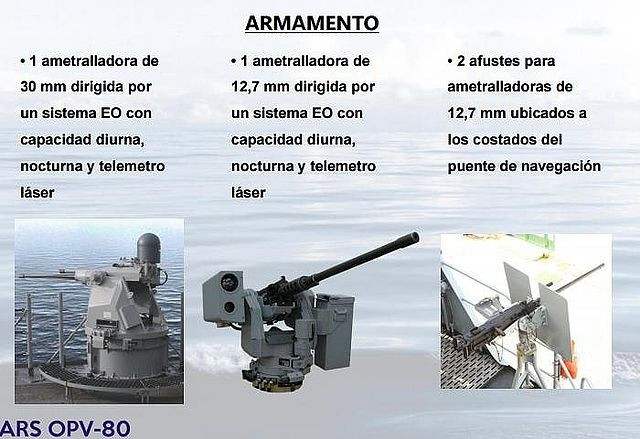 ARMAMENTO

• 1 ametralladora de 30 mm dirigida por un sistema EO con capacidad diurna, nocturna y telemetro láser

• 1 ametralladora de 12,7 mm dirigida por un sistema EO con capacidad diurna, nocturna y telemetro láser

• 2 afustes para ametralladoras de 12,7 mm ubicados a los costados del puente de navegación

ARS OPV-80